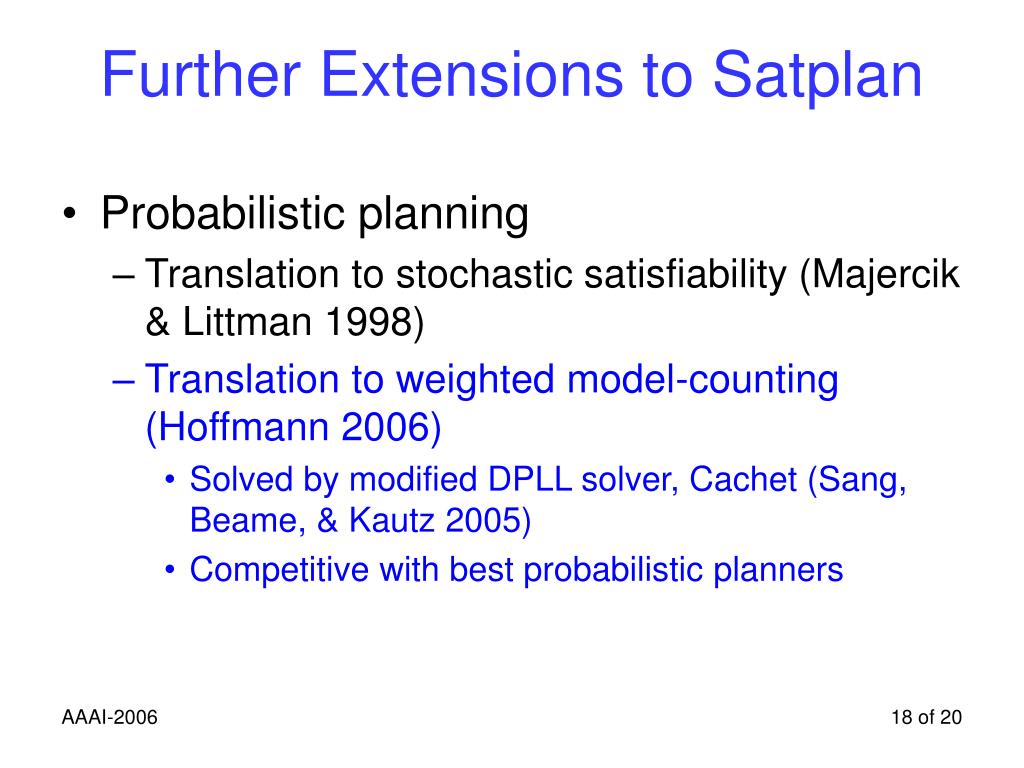 Further Extensions to Satplan

• Probabilistic planning
– Translation to stochastic satisfiability (Majercik & Littman 1998)
– Translation to weighted model-counting (Hoffmann 2006)
• Solved by modified DPLL solver, Cachet (Sang, Beame, & Kautz 2005)
• Competitive with best probabilistic planners

AAAI-2006

18 of 20